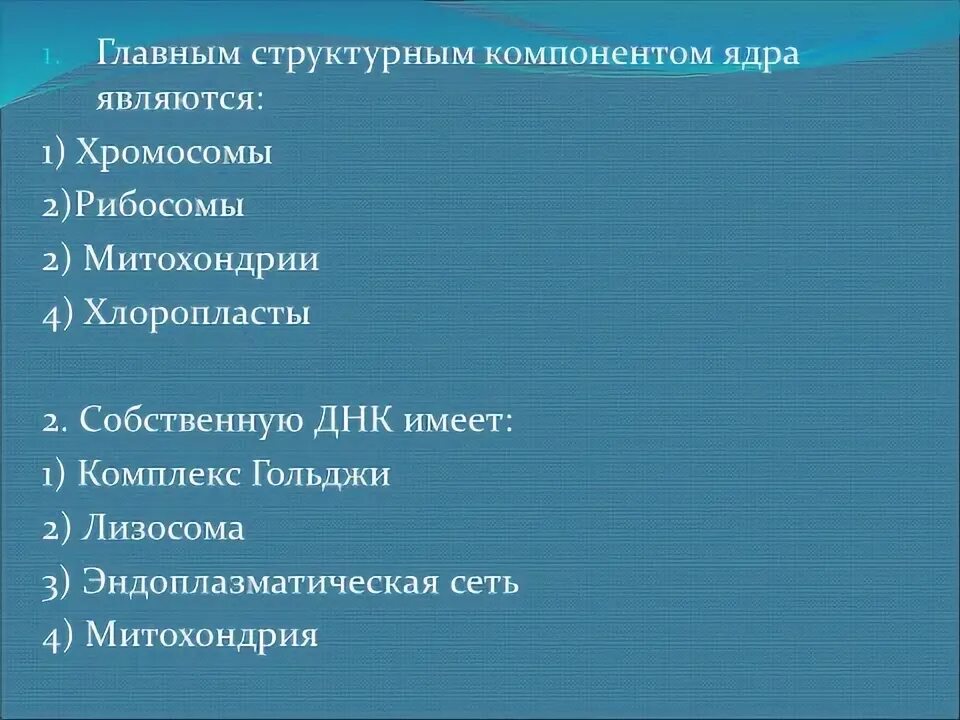 1. Главным структурным компонентом ядра являются:
1) Хромосомы
2)Рибосомы
2) Митохондрии
4) Хлоропласты

2. Собственную ДНК имеет:
1) Комплекс Гольджи
2) Лизосома
3) Эндоплазматическая сеть
4) Митохондрия